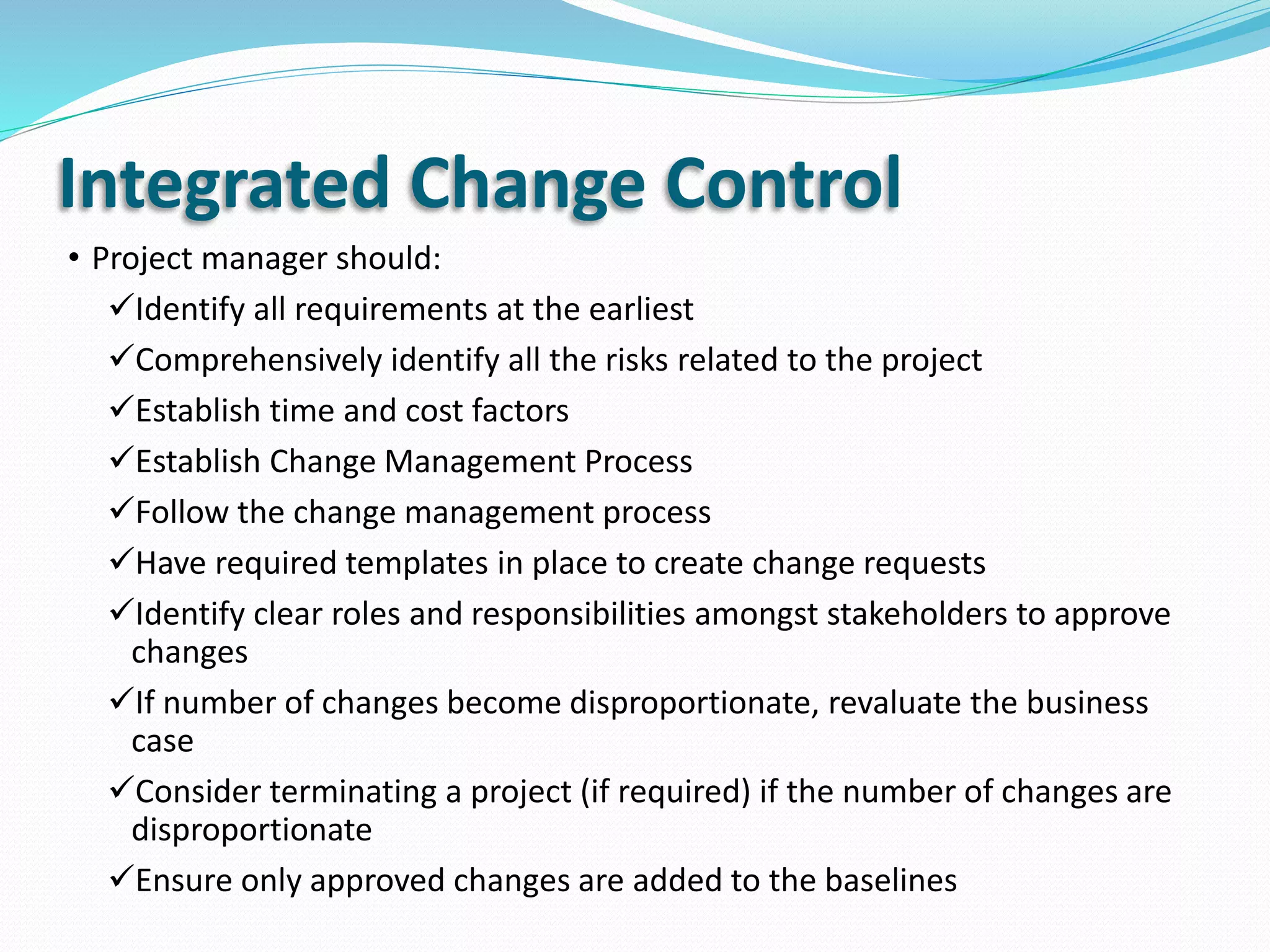 Integrated Change Control

• Project manager should:

✓Identify all requirements at the earliest

✓Comprehensively identify all the risks related to the project

✓Establish time and cost factors

✓Establish Change Management Process

✓Follow the change management process

✓Have required templates in place to create change requests

✓Identify clear roles and responsibilities amongst stakeholders to approve changes

✓If number of changes become disproportionate, revaluate the business case

✓Consider terminating a project (if required) if the number of changes are disproportionate

✓Ensure only approved changes are added to the baselines